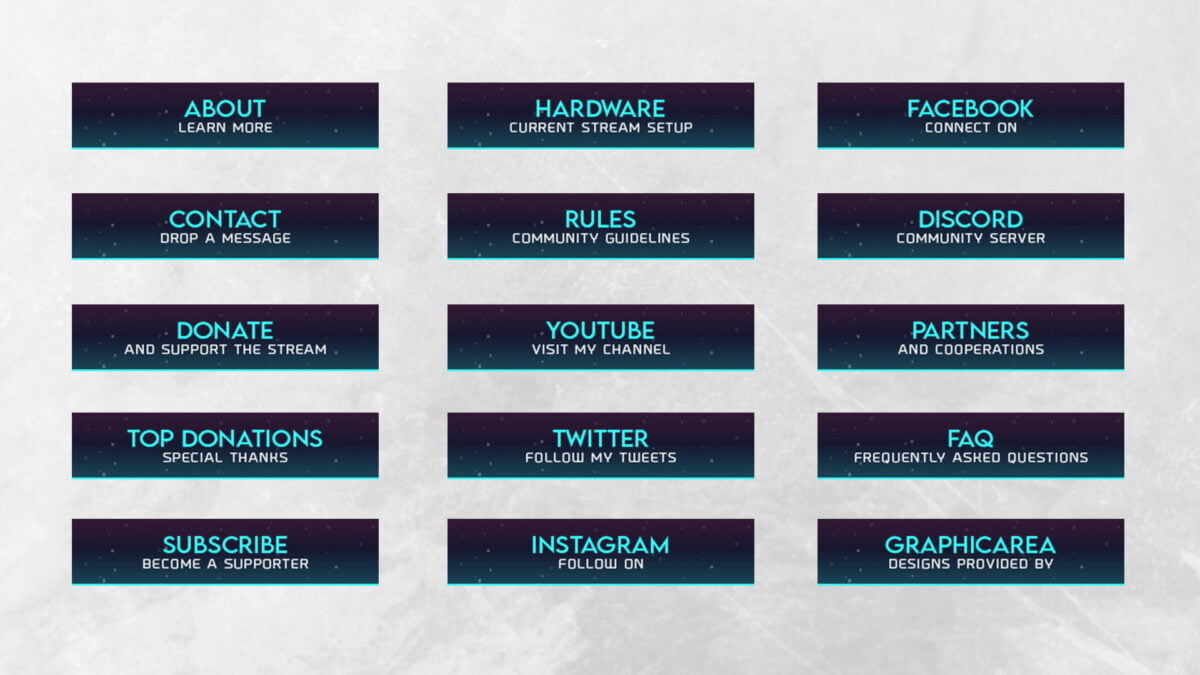 ABOUT
LEARN MORE

CONTACT
DROP A MESSAGE

DONATE
AND SUPPORT THE STREAM

TOP DONATIONS
SPECIAL THANKS

SUBSCRIBE
BECOME A SUPPORTER

HARDWARE
CURRENT STREAM SETUP

RULES
COMMUNITY GUIDELINES

YOUTUBE
VISIT MY CHANNEL

TWITTER
FOLLOW MY TWEETS

INSTAGRAM
FOLLOW ON

FACEBOOK
CONNECT ON

DISCORD
COMMUNITY SERVER

PARTNERS
AND COOPERATIONS

FAQ
FREQUENTLY ASKED QUESTIONS

GRAPHICAREA
DESIGNS PROVIDED BY